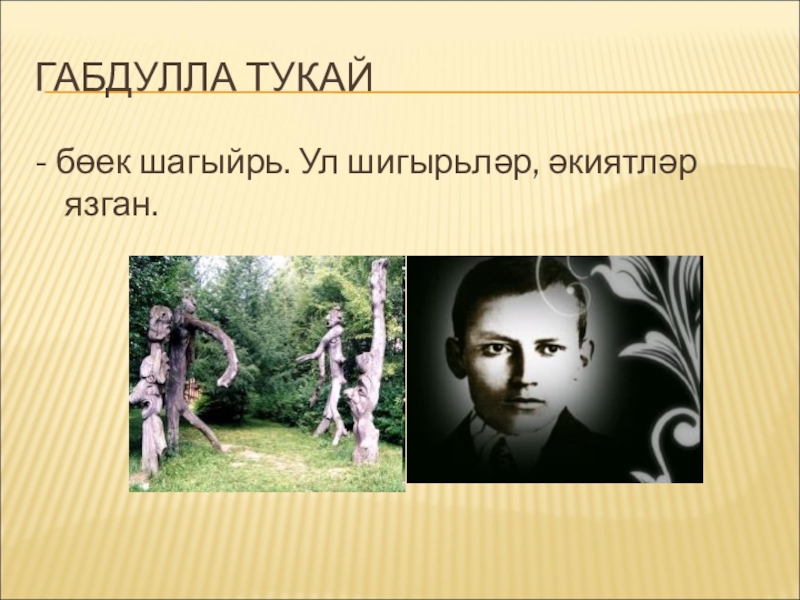 ГАБДУЛЛА ТУКАЙ

- бөек шагыйрь. Ул шигырьләр, әкиятләр язган.